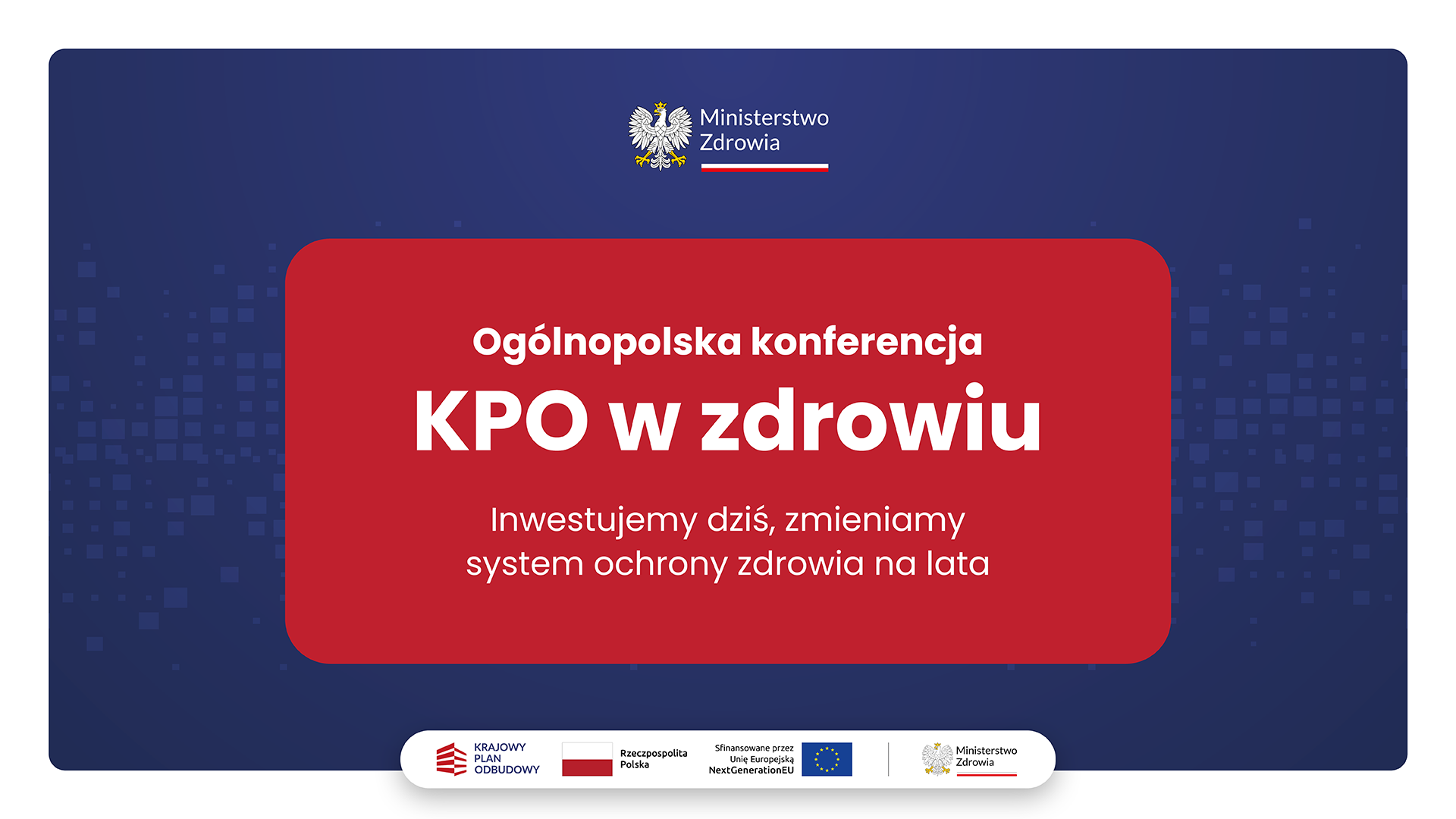 Ministerstwo Zdrowia

Ogólnopolska konferencja

KPO w zdrowiu

Inwestujemy dziś, zmieniamy system ochrony zdrowia na lata

KRAJOWY PLAN ODBUDOWY

Rzeczpospolita Polska

Sfinansowane przez Unię Europejską NextGenerationEU

Ministerstwo Zdrowia